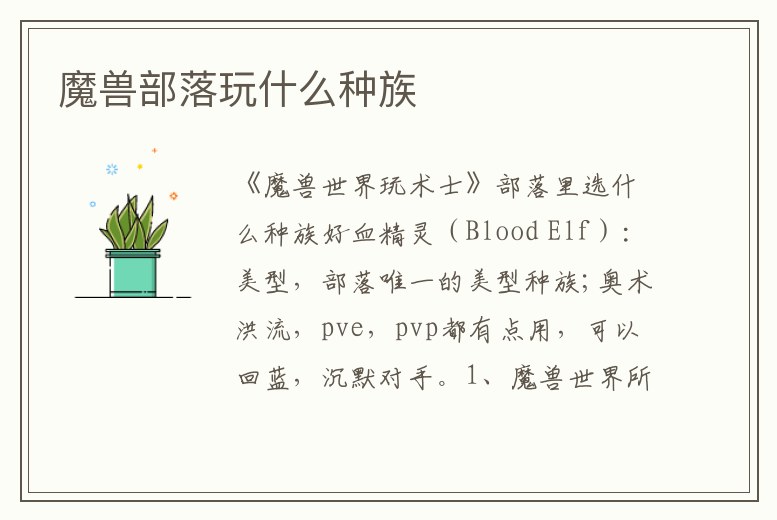 魔兽部落玩什么种族

《魔兽世界玩术士》部落里选什么种族好血精灵（Blood Elf）：美型，部落唯一的美型种族;奥术洪流，pve，pvp都有点用，可以回蓝，沉默对手。1、魔兽世界所